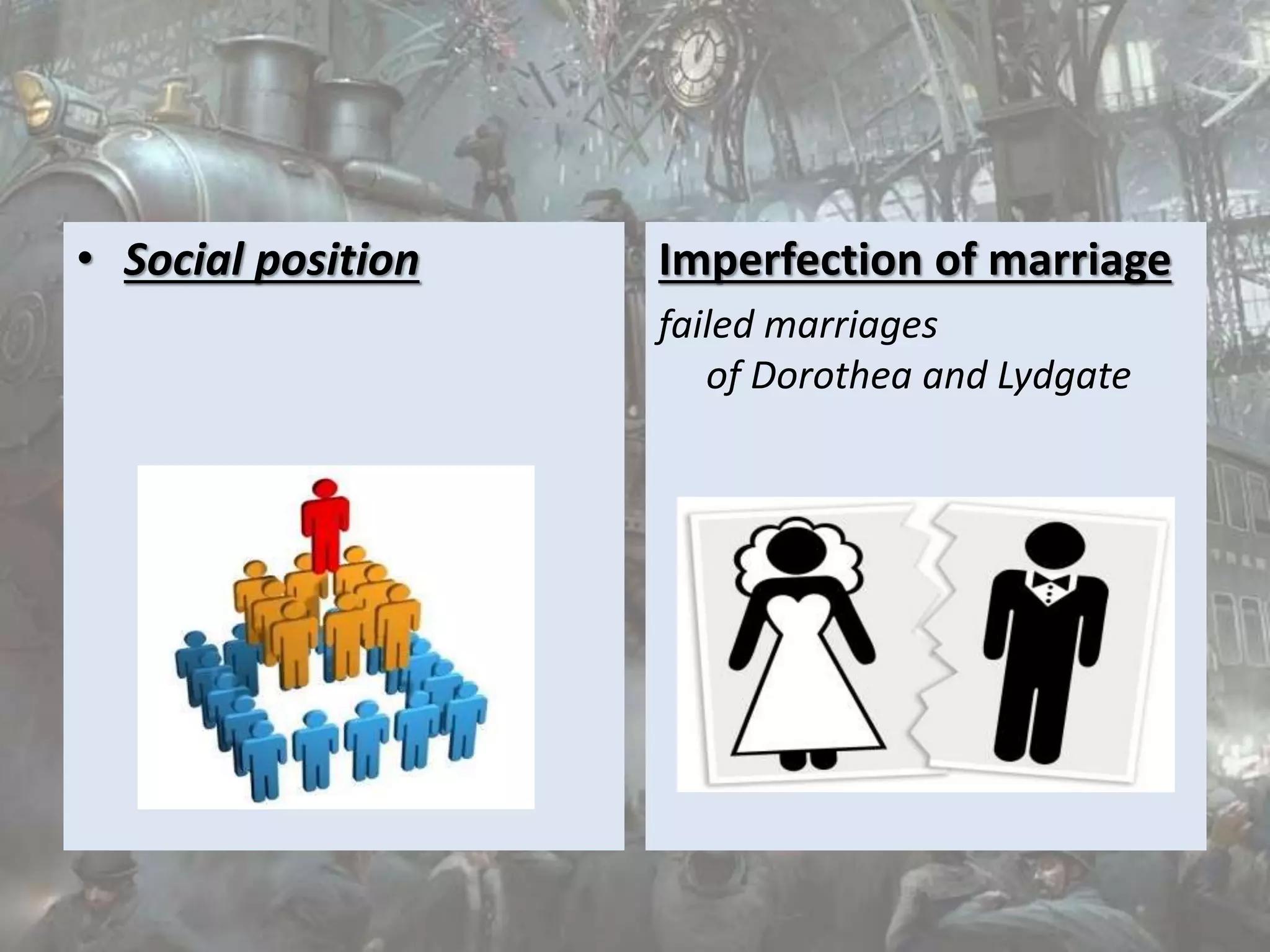 • Social position

Imperfection of marriage

failed marriages of Dorothea and Lydgate